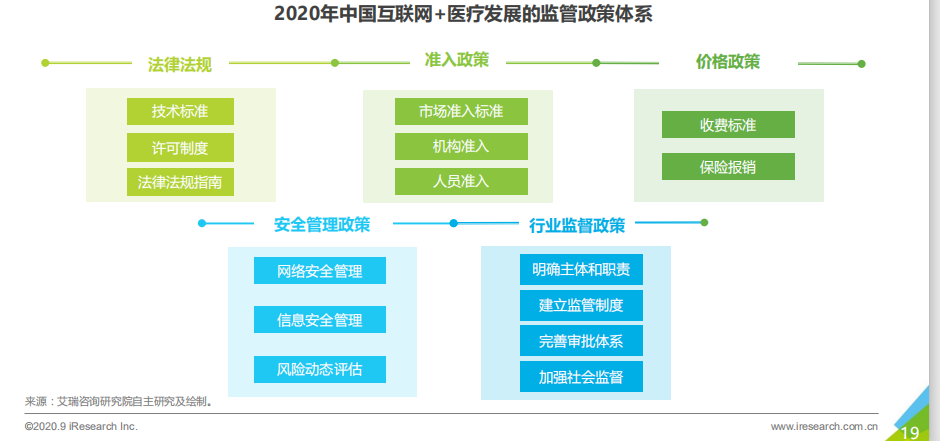 2020年中国互联网+医疗发展的监管政策体系

法律法规

技术标准

许可制度

法律法规指南

准入政策

市场准入标准

机构准入

人员准入

价格政策

收费标准

保险报销

安全管理政策

网络安全管理

信息安全管理

风险动态评估

行业监督政策

明确主体和职责

建立监管制度

完善审批体系

加强社会监督

来源：艾瑞咨询研究院自主研究及绘制。

©2020.9 iResearch Inc.

www.iresearch.com.cn

19